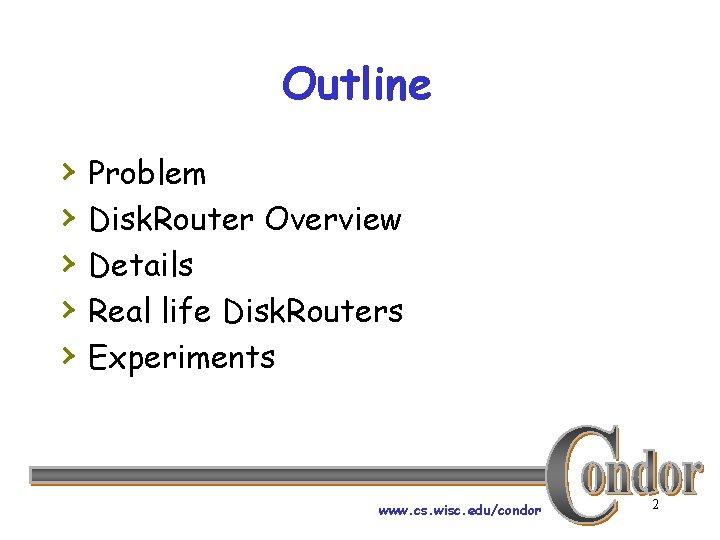 Outline

› Problem
› DiskRouter Overview
› Details
› Real life DiskRouters
› Experiments

Condor

www.cs.wisc.edu/condor

2